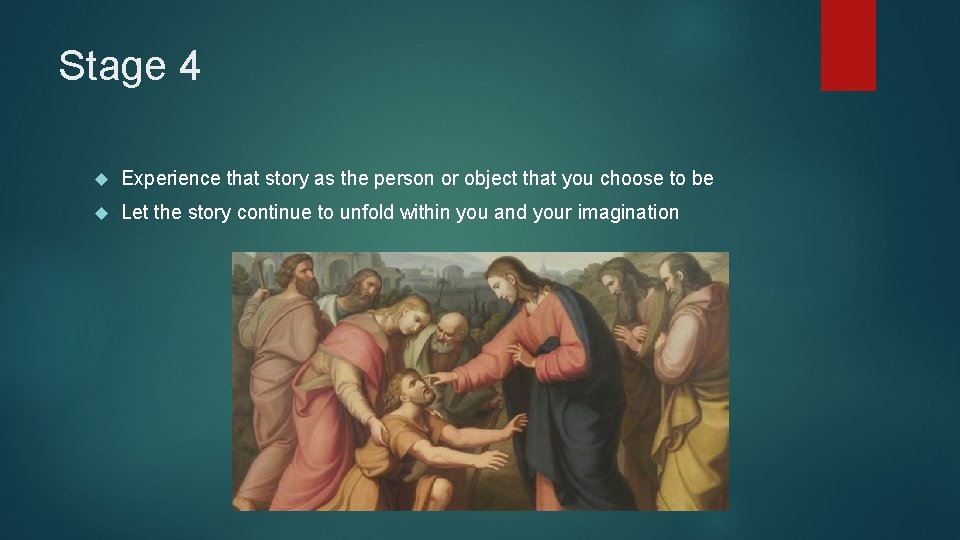 Stage 4

Experience that story as the person or object that you choose to be

Let the story continue to unfold within you and your imagination